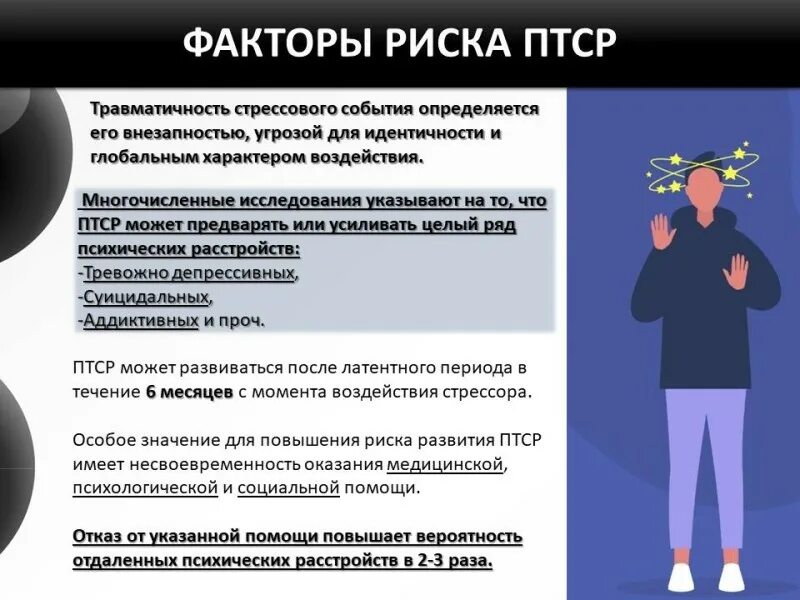 ФАКТОРЫ РИСКА ПТСР

Травматичность стрессового события определяется его внезапностью, угрозой для идентичности и глобальным характером воздействия.

Многочисленные исследования указывают на то, что ПТСР может предварять или усиливать целый ряд психических расстройств:
-Тревожно депрессивных,
-Суицидальных,
-Аддиктивных и проч.

ПТСР может развиваться после латентного периода в течение 6 месяцев с момента воздействия стрессора.

Особое значение для повышения риска развития ПТСР имеет несвоевременность оказания медицинской, психологической и социальной помощи.

Отказ от указанной помощи повышает вероятность отдаленных психических расстройств в 2-3 раза.